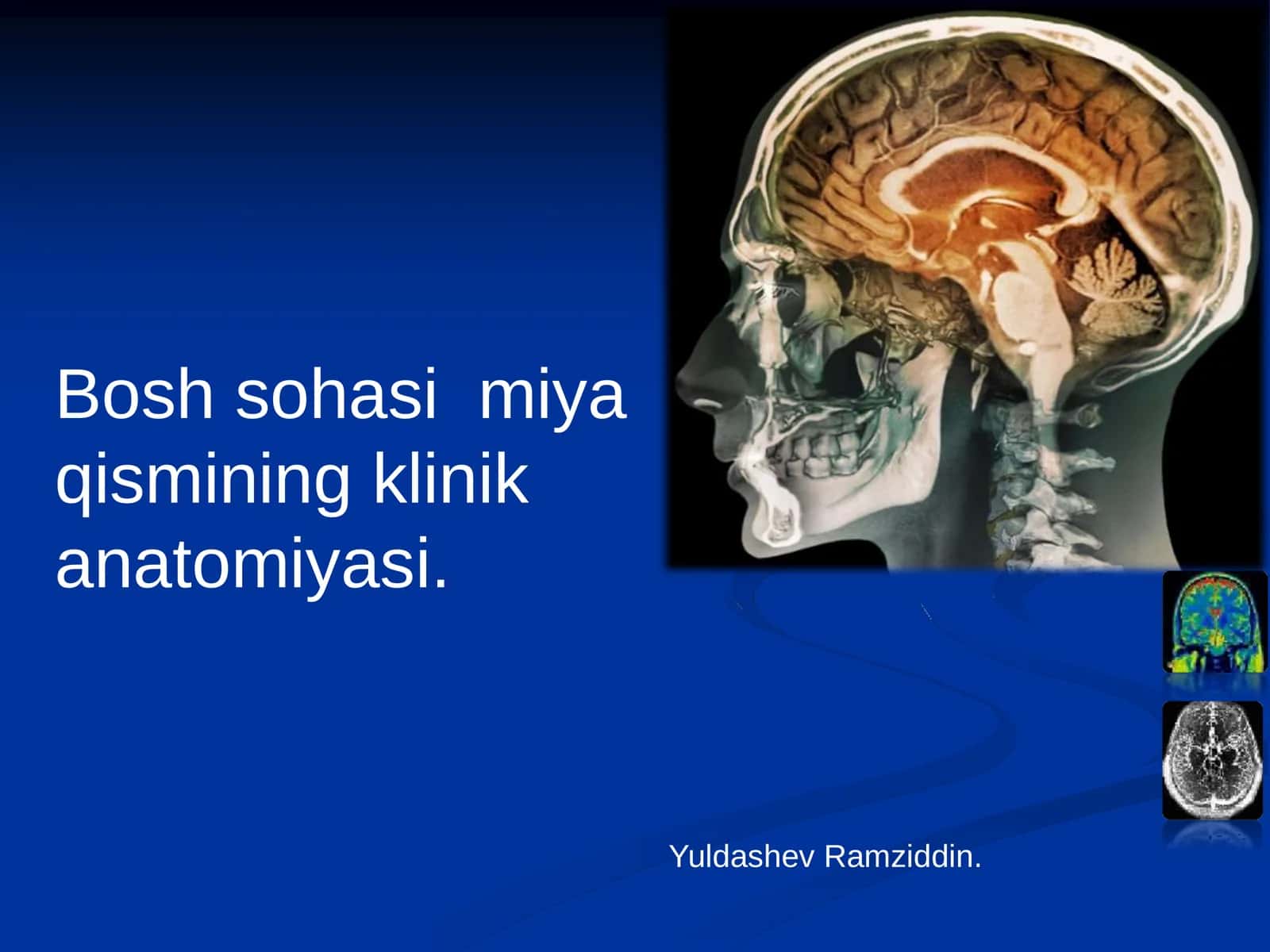 Bosh sohasi miya qismining klinik anatomiyasi.

Yuldashev Ramziddin.